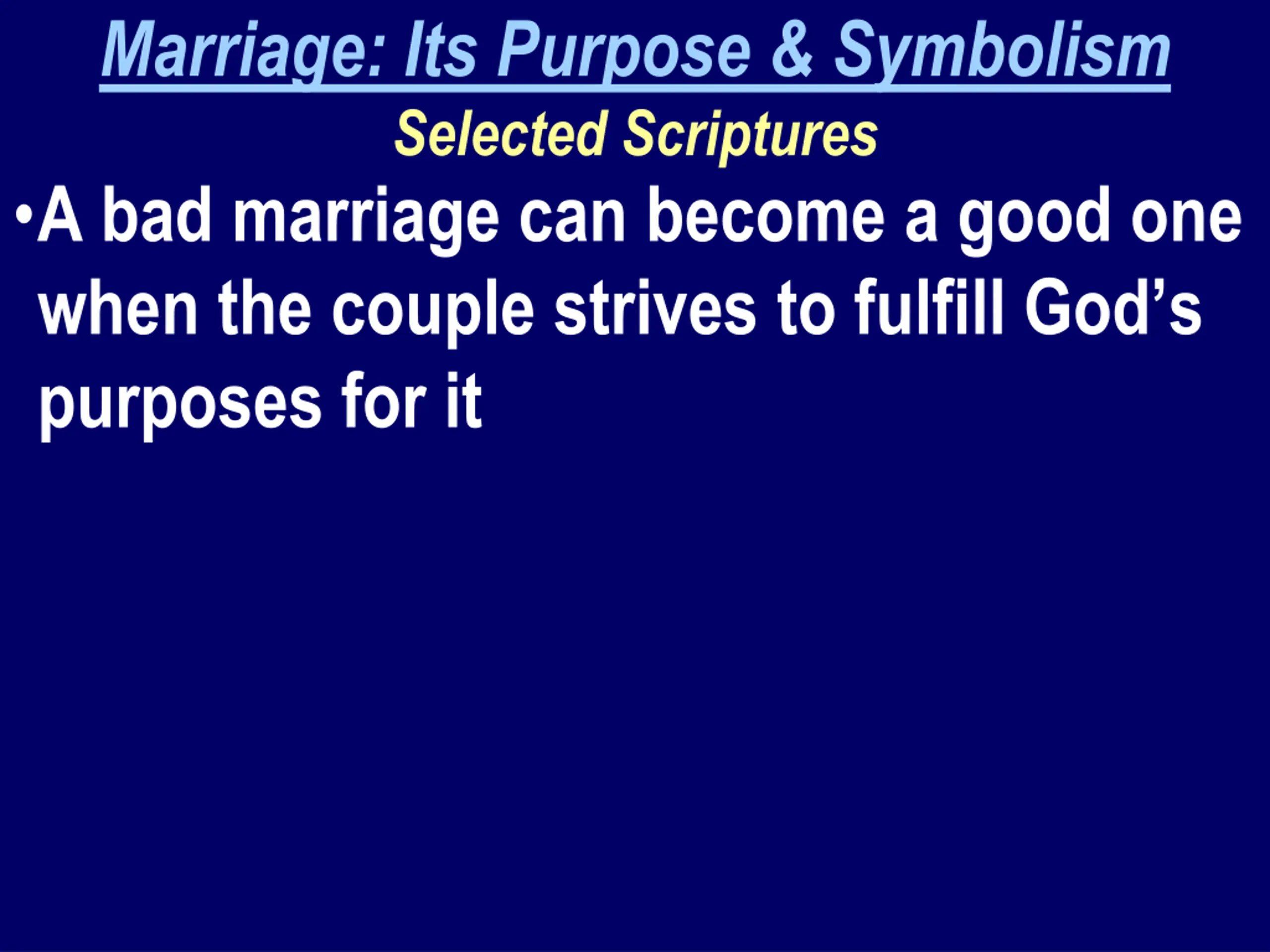 Marriage: Its Purpose & Symbolism

Selected Scriptures

•A bad marriage can become a good one when the couple strives to fulfill God’s purposes for it